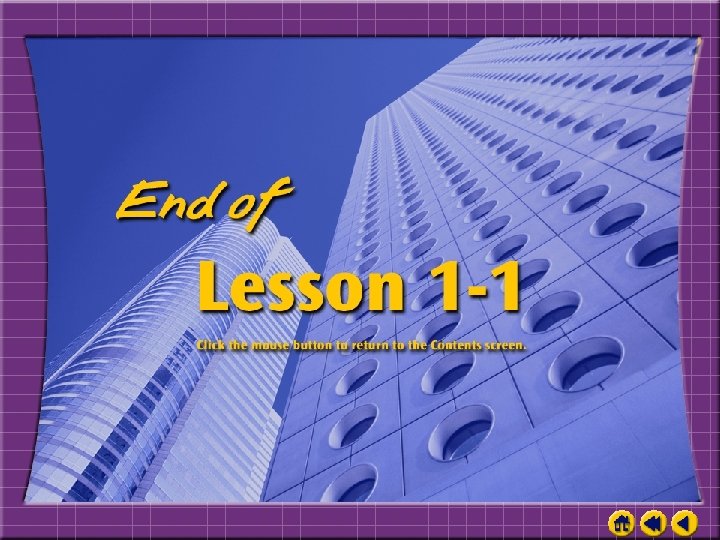 End of

Lesson 1-1

Click the mouse button to return to the Contents screen.